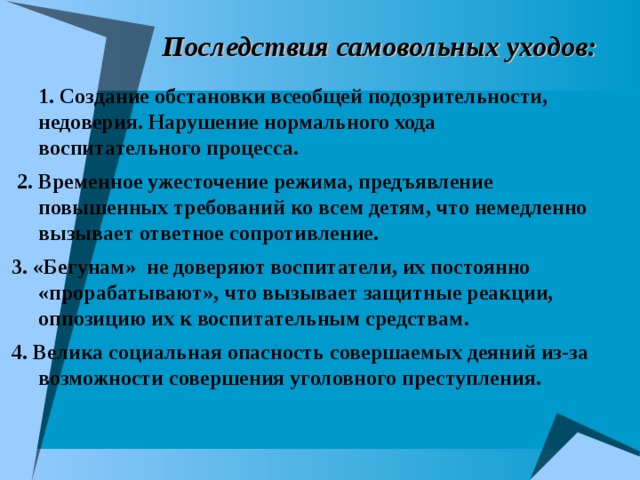 Последствия самовольных уходов:

1. Создание обстановки всеобщей подозрительности, недоверия. Нарушение нормального хода воспитательного процесса.

2. Временное ужесточение режима, предъявление повышенных требований ко всем детям, что немедленно вызывает ответное сопротивление.

3. «Бегунам» не доверяют воспитатели, их постоянно «прорабатывают», что вызывает защитные реакции, оппозицию их к воспитательным средствам.

4. Велика социальная опасность совершаемых деяний из-за возможности совершения уголовного преступления.